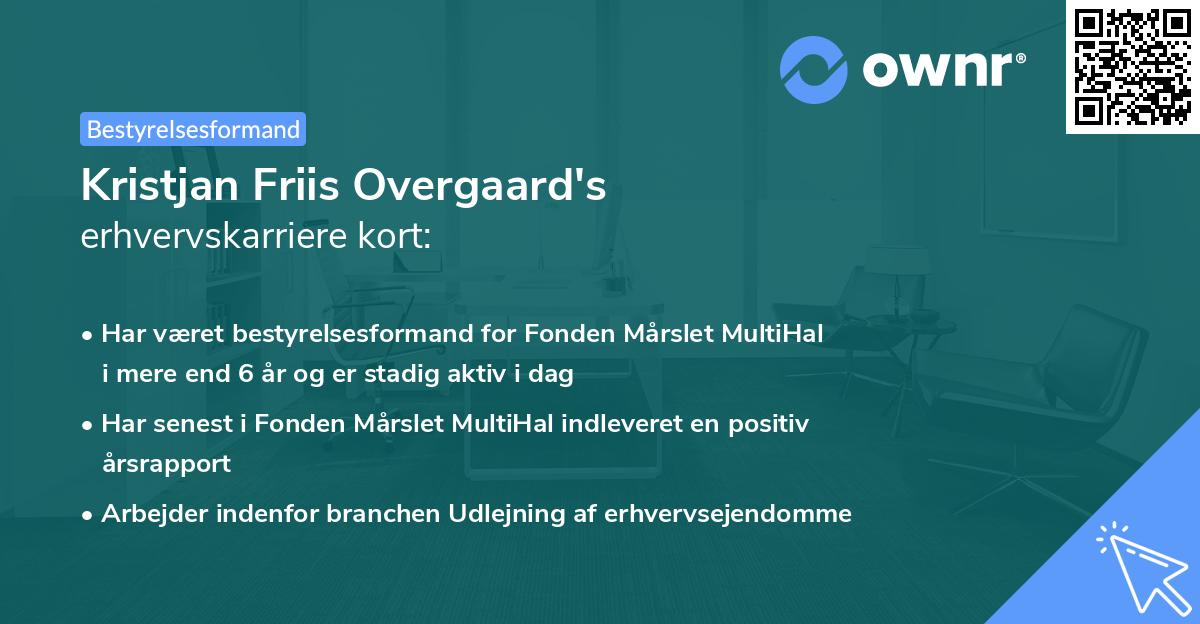 ownr®

Bestyrelsesformand

Kristjan Friis Overgaard's
erhvervskarriere kort:

• Har været bestyrelsesformand for Fonden Mårslet MultiHal i mere end 6 år og er stadig aktiv i dag

• Har senest i Fonden Mårslet MultiHal indleveret en positiv årsrapport

• Arbejder indenfor branchen Udlejning af erhvervsejendomme